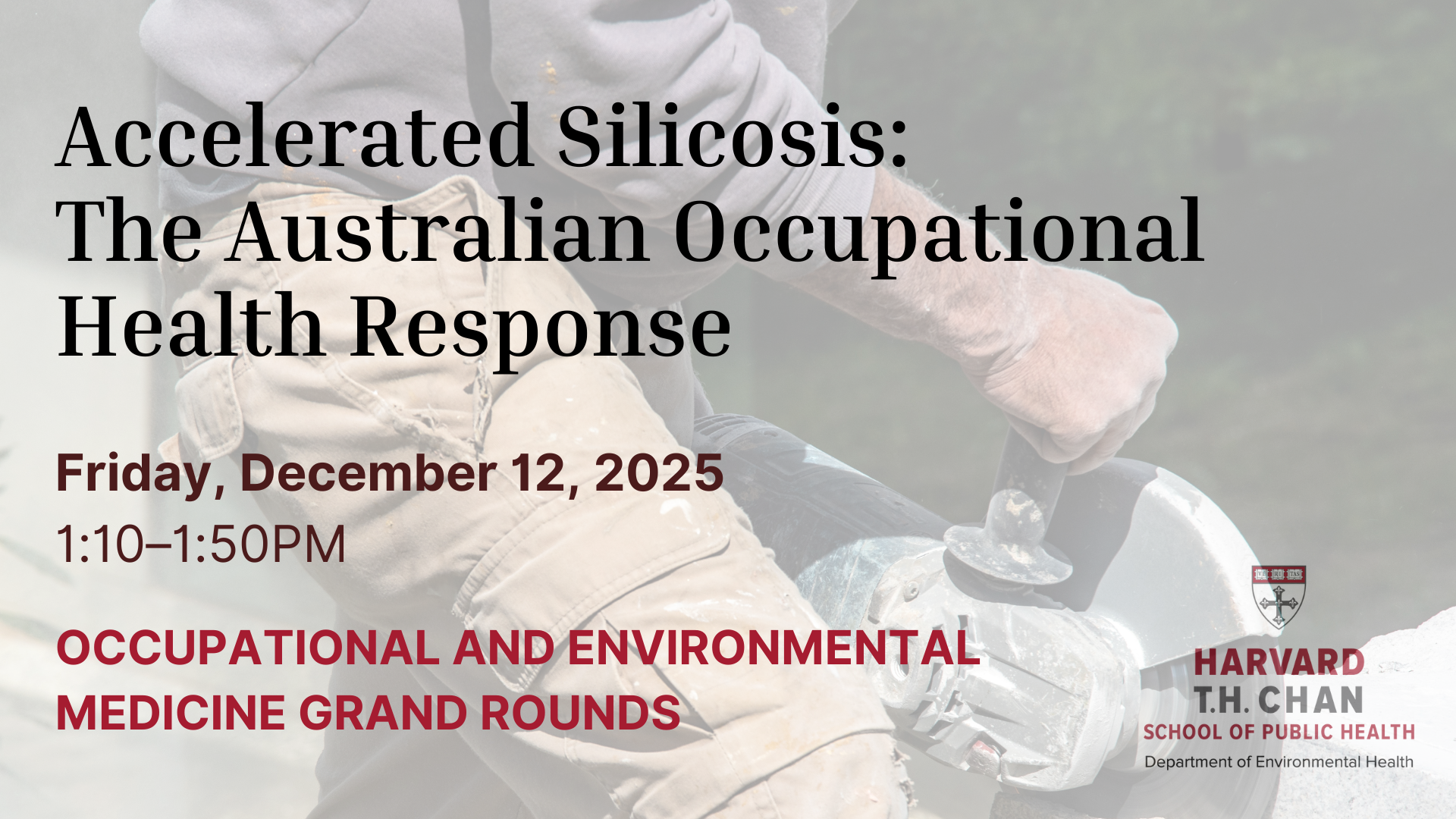 Accelerated Silicosis: The Australian Occupational Health Response

Friday, December 12, 2025

1:10–1:50PM

OCCUPATIONAL AND ENVIRONMENTAL MEDICINE GRAND ROUNDS

VE RI TAS

HARVARD
T.H. CHAN
SCHOOL OF PUBLIC HEALTH
Department of Environmental Health